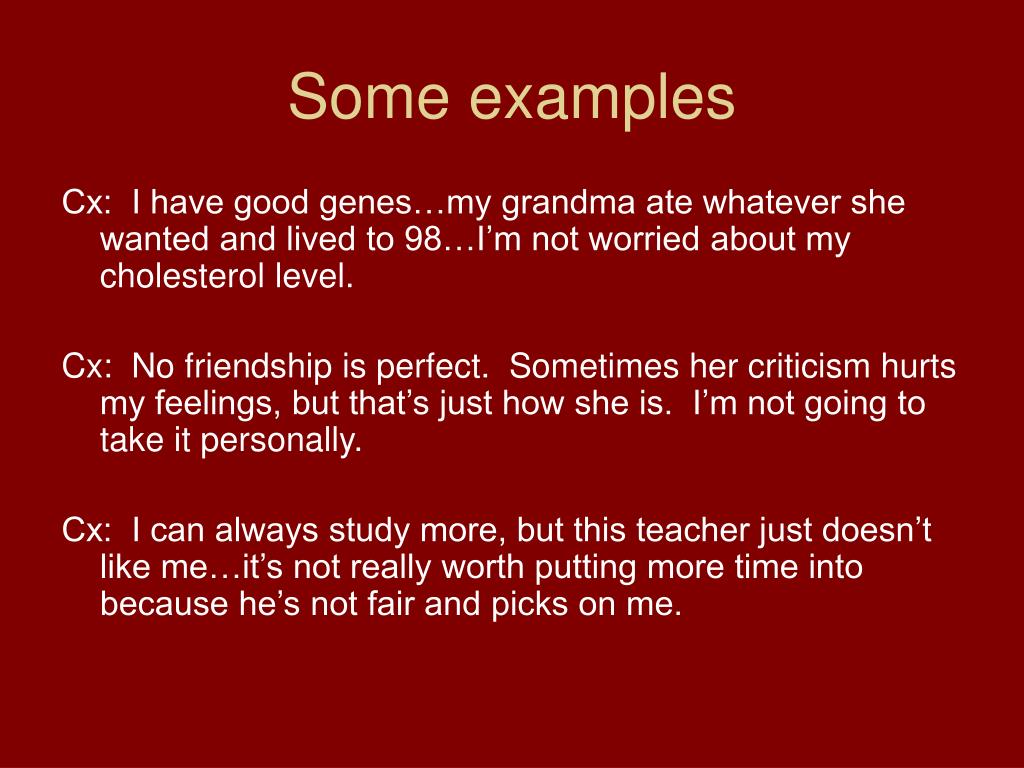 Some examples

Cx: I have good genes…my grandma ate whatever she wanted and lived to 98…I’m not worried about my cholesterol level.

Cx: No friendship is perfect. Sometimes her criticism hurts my feelings, but that’s just how she is. I’m not going to take it personally.

Cx: I can always study more, but this teacher just doesn’t like me…it’s not really worth putting more time into because he’s not fair and picks on me.